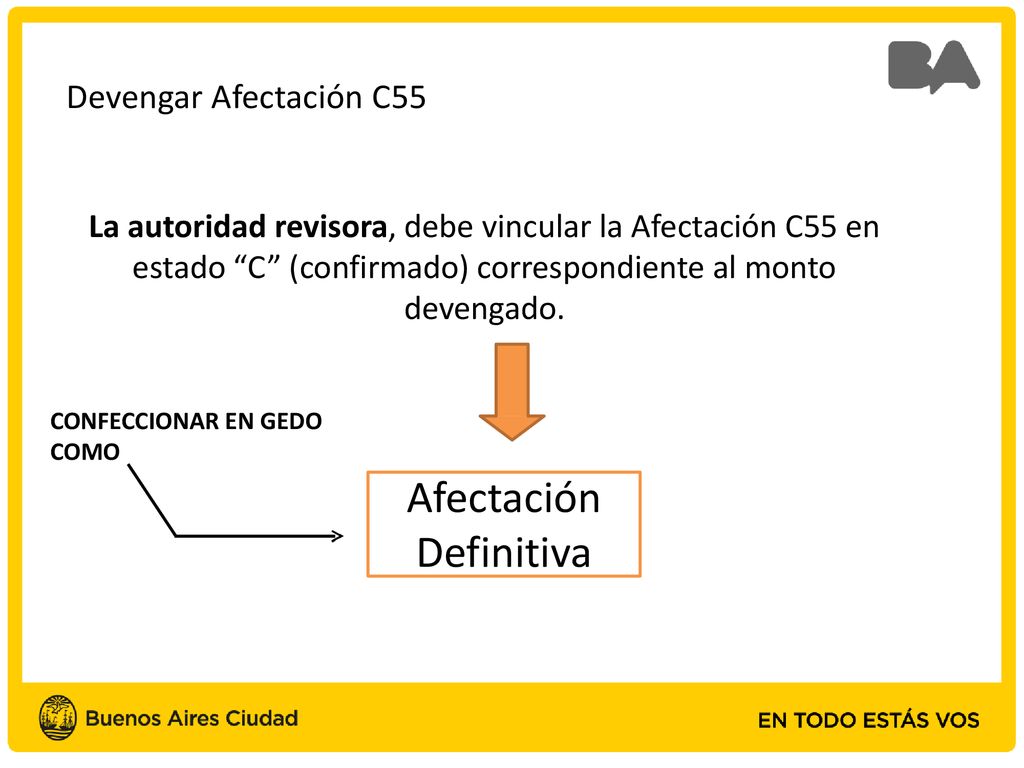 BA

Devengar Afectación C55

La autoridad revisora, debe vincular la Afectación C55 en estado “C” (confirmado) correspondiente al monto devengado.

CONFECCIONAR EN GEDO COMO

Afectación Definitiva

Buenos Aires Ciudad

EN TODO ESTÁS VOS